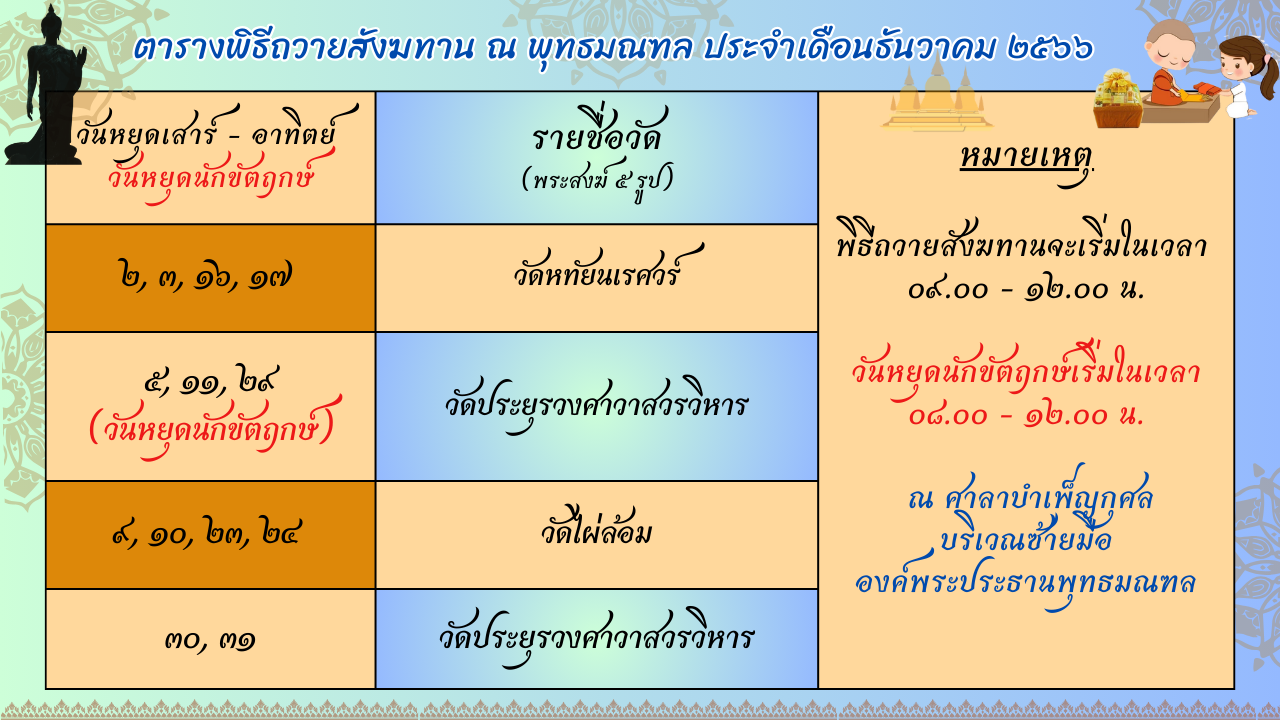 ตารางพิธีถวายสังฆทาน ณ พุทธมณฑล ประจำเดือนธันวาคม ๒๕๖๖

| วันหยุดเสาร์ - อาทิตย์ วันหยุดนักขัตฤกษ์ | รายชื่อวัด (พระสงฆ์ ๕ รูป) |
|---|---|
| ๒, ๓, ๑๖, ๑๗ | วัดหทัยนเรศวร์ |
| ๕, ๑๑, ๒๙ (วันหยุดนักขัตฤกษ์) | วัดประยุรวงศาวาสวรวิหาร |
| ๙, ๑๐, ๒๓, ๒๔ | วัดไผ่ล้อม |
| ๓๐, ๓๑ | วัดประยุรวงศาวาสวรวิหาร |

หมายเหตุ

พิธีถวายสังฆทานจะเริ่มในเวลา ๐๙.๐๐ - ๑๒.๐๐ น.

วันหยุดนักขัตฤกษ์เริ่มในเวลา ๐๘.๐๐ - ๑๒.๐๐ น.

ณ ศาลาบำเพ็ญกุศล บริเวณซ้ายมือ องค์พระประธานพุทธมณฑล